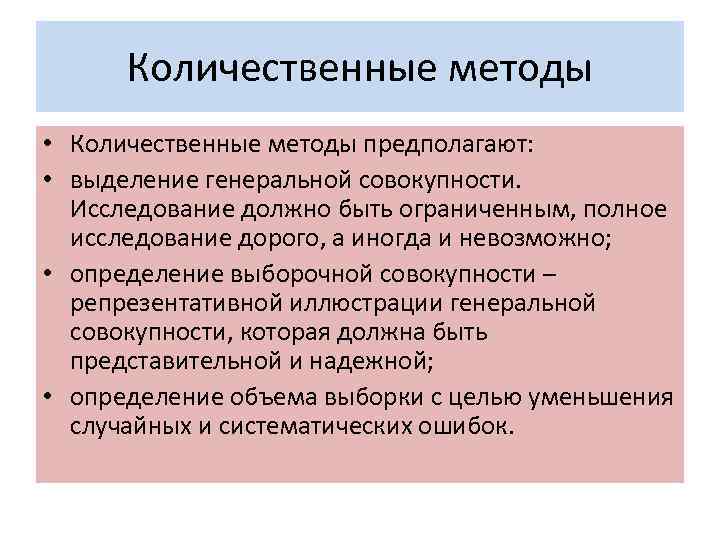 Количественные методы

• Количественные методы предполагают:
• выделение генеральной совокупности. Исследование должно быть ограниченным, полное исследование дорого, а иногда и невозможно;
• определение выборочной совокупности – репрезентативной иллюстрации генеральной совокупности, которая должна быть представительной и надежной;
• определение объема выборки с целью уменьшения случайных и систематических ошибок.